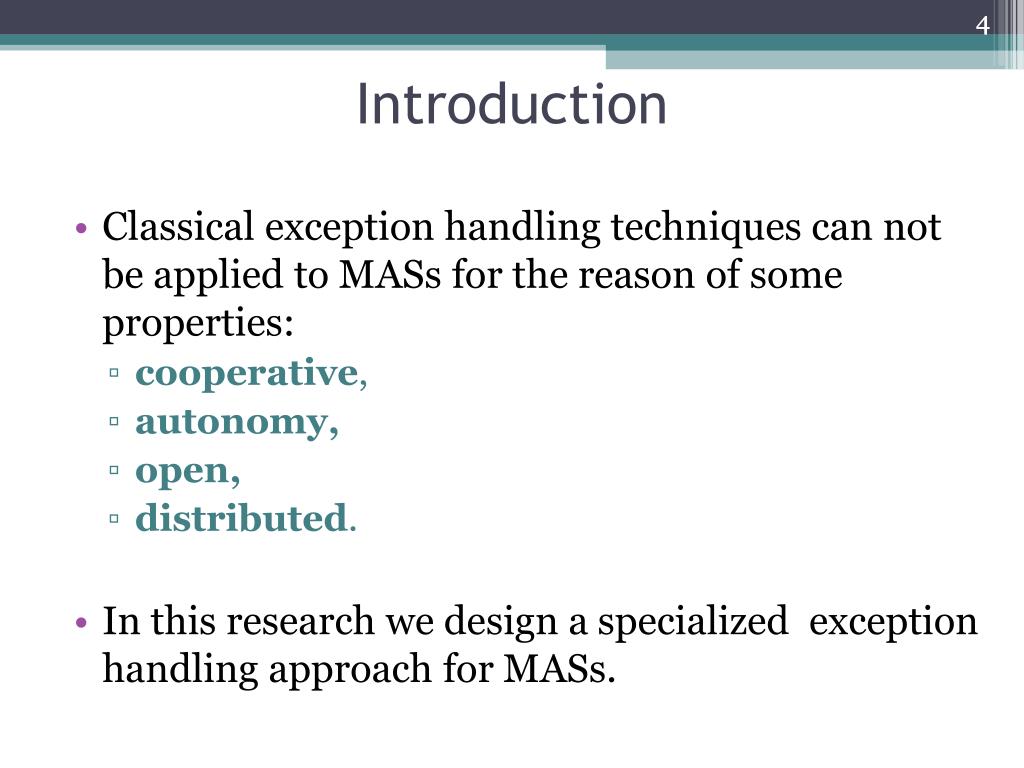 4

Introduction

• Classical exception handling techniques can not be applied to MASs for the reason of some properties:
▫ cooperative,
▫ autonomy,
▫ open,
▫ distributed.

• In this research we design a specialized exception handling approach for MASs.